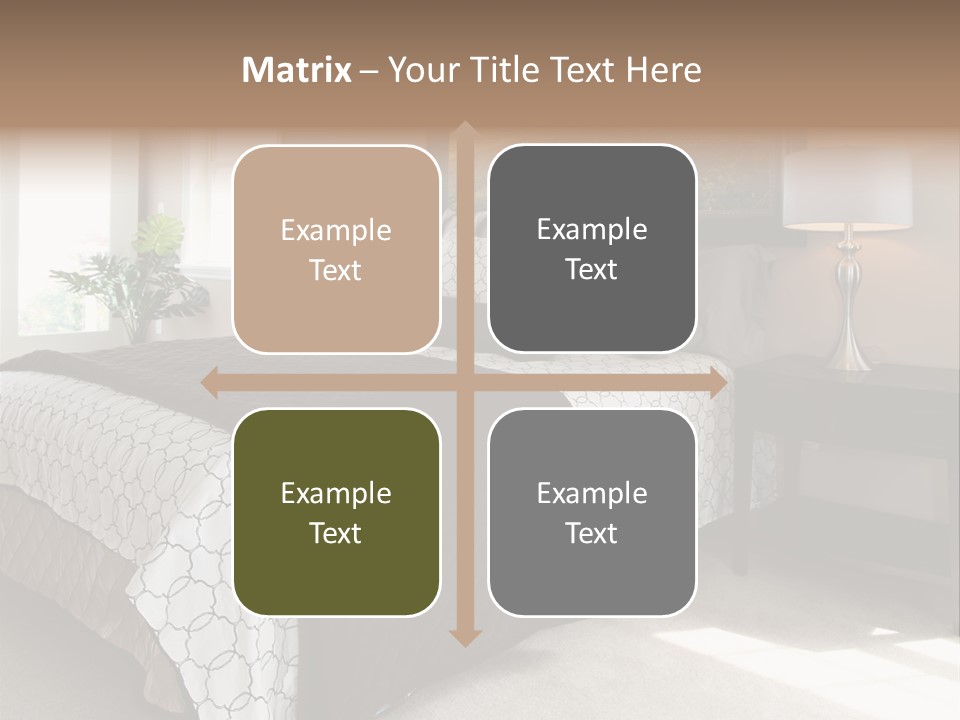 Matrix – Your Title Text Here

Example Text

Example Text

Example Text

Example Text